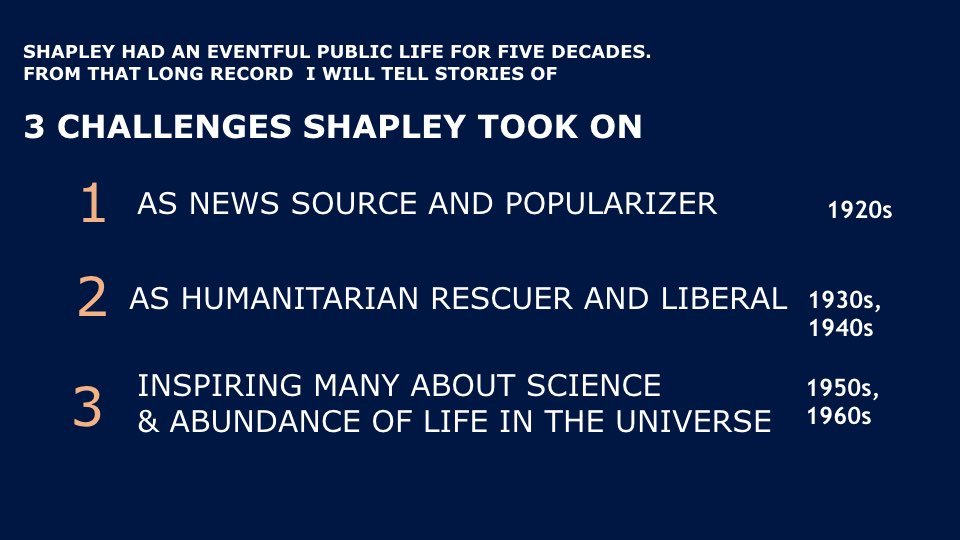 SHAPLEY HAD AN EVENTFUL PUBLIC LIFE FOR FIVE DECADES. FROM THAT LONG RECORD I WILL TELL STORIES OF

3 CHALLENGES SHAPLEY TOOK ON

1 AS NEWS SOURCE AND POPULARIZER 1920s

2 AS HUMANITARIAN RESCUER AND LIBERAL 1930s, 1940s

3 INSPIRING MANY ABOUT SCIENCE & ABUNDANCE OF LIFE IN THE UNIVERSE 1950s, 1960s